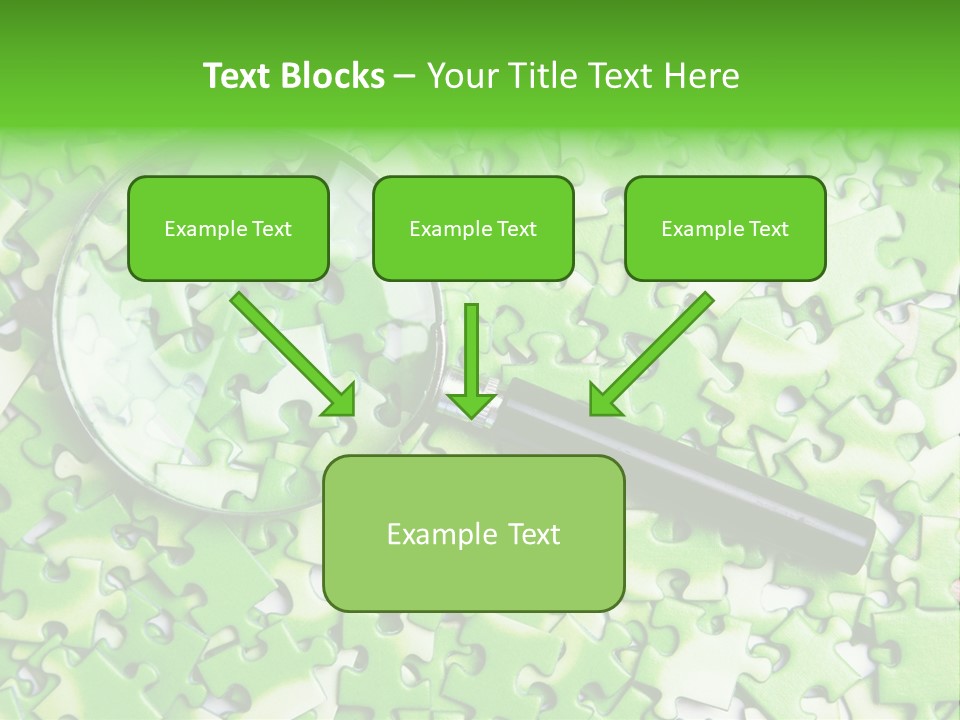 Text Blocks – Your Title Text Here

Example Text

Example Text

Example Text

Example Text